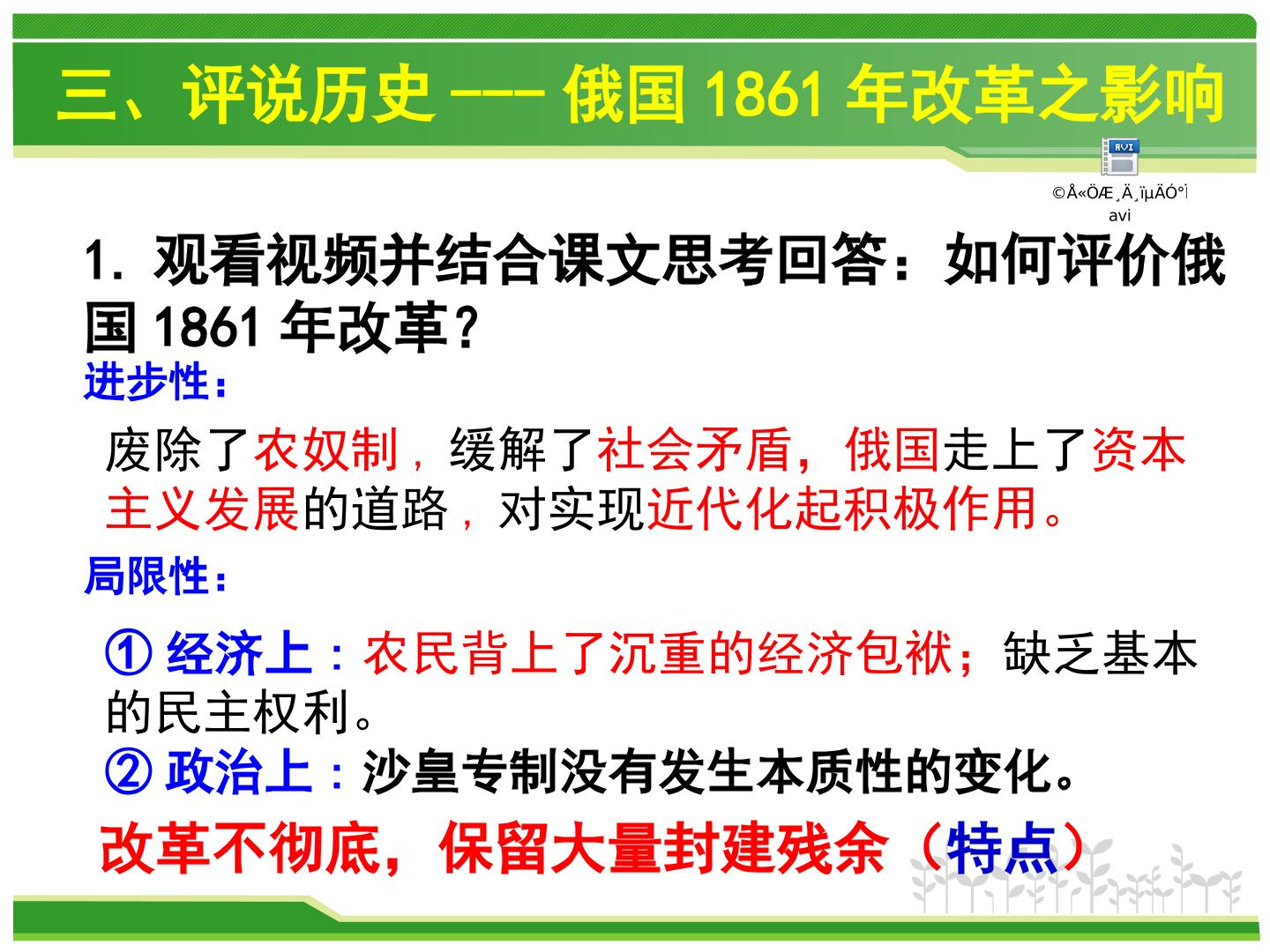 三、评说历史 —— 俄国 1861 年改革之影响

AVI
©Å«ÖÆ¸Ä¸ïµÄÓ°Ï
avi

1. 观看视频并结合课文思考回答：如何评价俄国 1861 年改革？

进步性：

废除了农奴制，缓解了社会矛盾，俄国走上了资本主义发展的道路，对实现近代化起积极作用。

局限性：

① 经济上：农民背上了沉重的经济包袱；缺乏基本的民主权利。
② 政治上：沙皇专制没有发生本质性的变化。

改革不彻底，保留大量封建残余（特点）